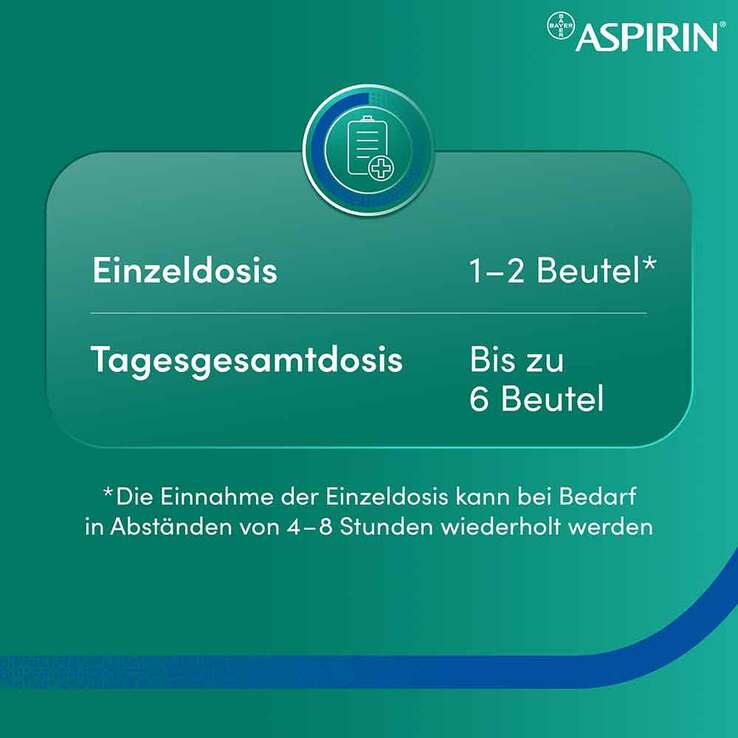 BAYER ASPIRIN®

| Einzeldosis | 1–2 Beutel* |
|---|---|
| Tagesgesamtdosis | Bis zu 6 Beutel |

*Die Einnahme der Einzeldosis kann bei Bedarf in Abständen von 4–8 Stunden wiederholt werden